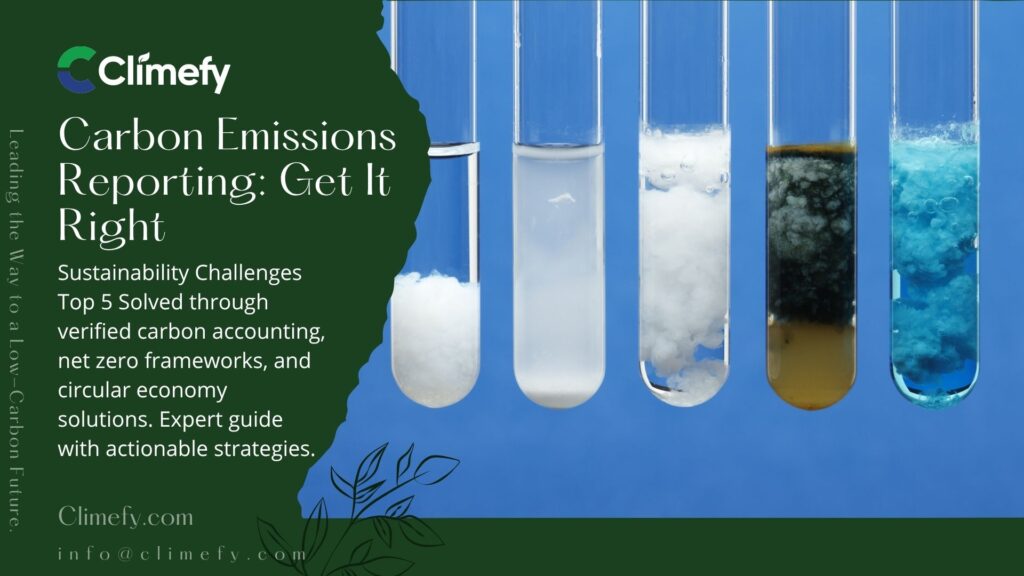 Climefy

Leading the Way to a Low-Carbon Future.

Carbon Emissions Reporting: Get It Right

Sustainability Challenges Top 5 Solved through verified carbon accounting, net zero frameworks, and circular economy solutions. Expert guide with actionable strategies.

Climefy.com

info@climefy.com